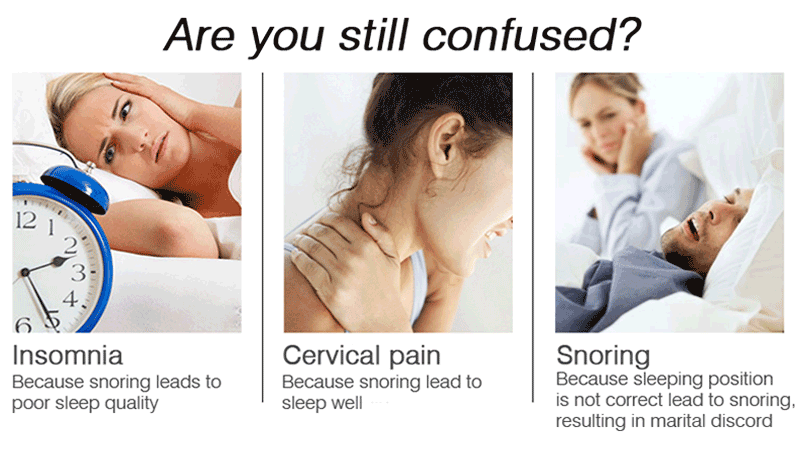 Are you still confused?

12 1 2 3 4 5 6

Insomnia
Because snoring leads to poor sleep quality

Cervical pain
Because snoring lead to sleep well

Snoring
Because sleeping position is not correct lead to snoring, resulting in marital discord